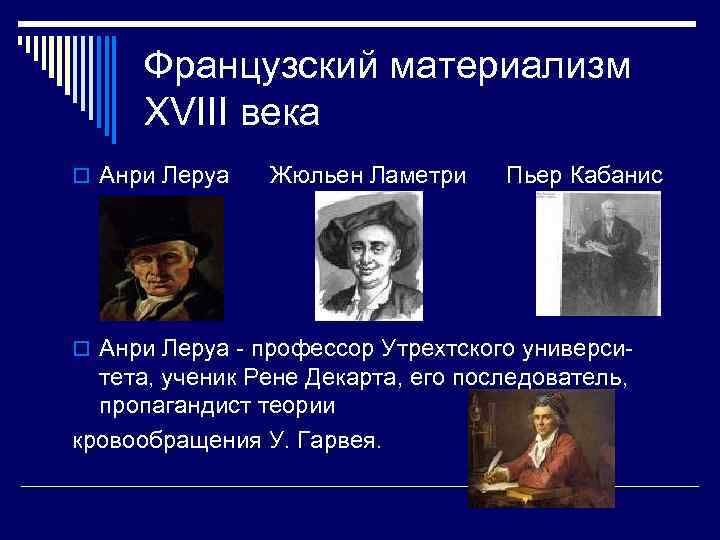 Французский материализм XVIII века

Анри Леруа Жюльен Ламетри Пьер Кабанис

Анри Леруа - профессор Утрехтского университета, ученик Рене Декарта, его последователь, пропагандист теории кровообращения У. Гарвея.